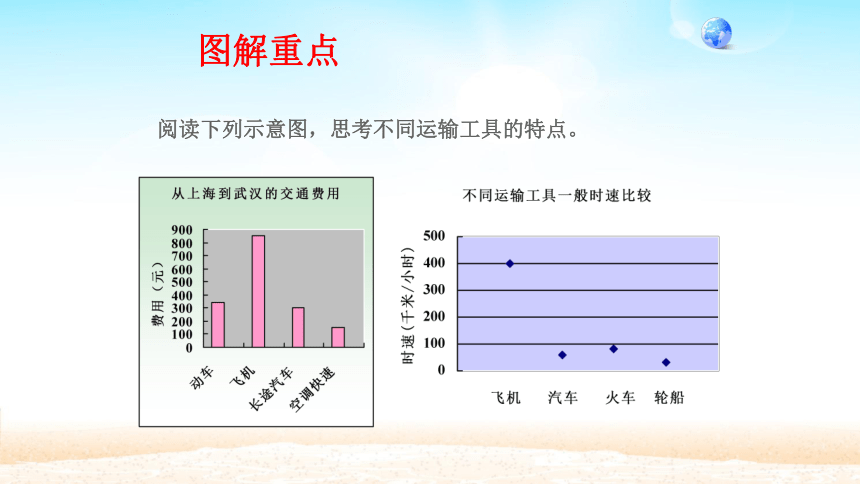 图解重点

阅读下列示意图，思考不同运输工具的特点。

从上海到武汉的交通费用

费用（元）

900
800
700
600
500
400
300
200
100
0

动车
飞机
长途汽车
空调快速

不同运输工具一般时速比较

时速（千米/小时）

500
400
300
200
100
0

飞机
汽车
火车
轮船